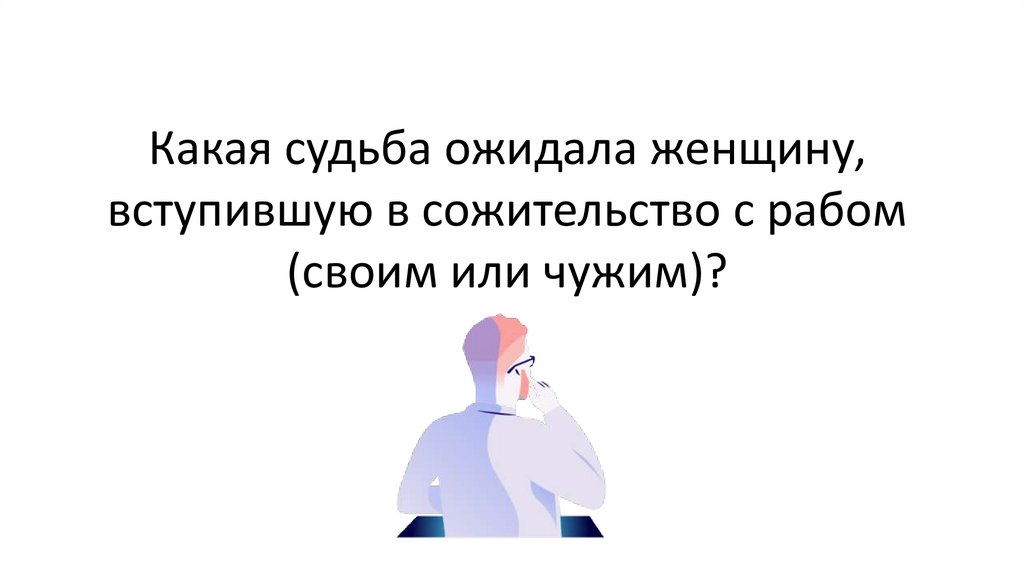 Какая судьба ожидала женщину, вступившую в сожительство с рабом (своим или чужим)?